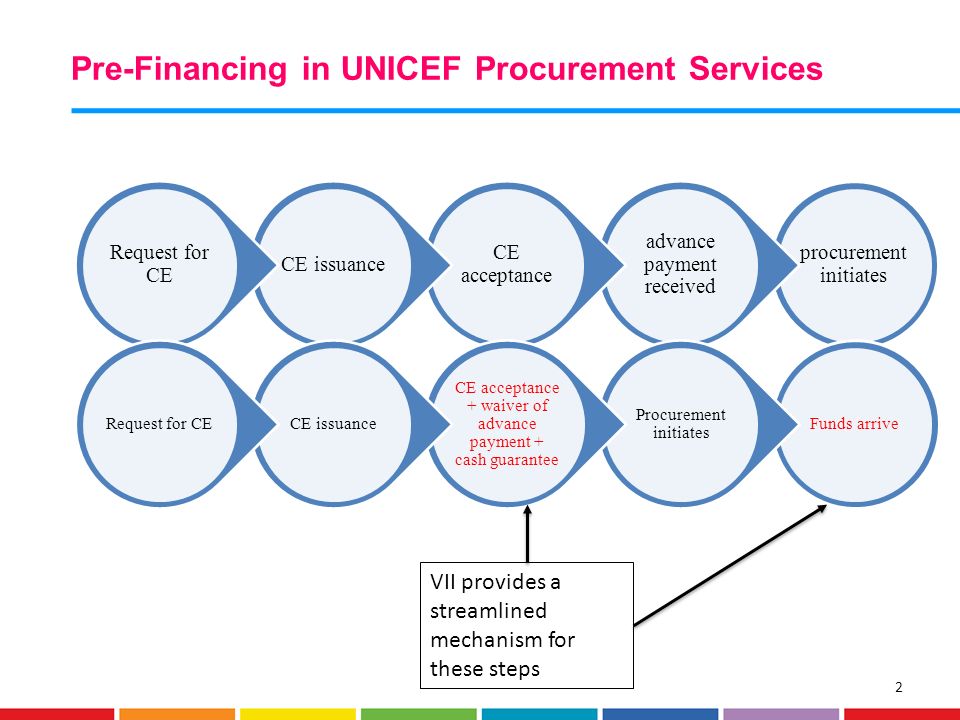 Pre-Financing in UNICEF Procurement Services

Request for CE

CE issuance

CE acceptance

advance payment received

procurement initiates

Request for CE

CE issuance

CE acceptance + waiver of advance payment + cash guarantee

Procurement initiates

Funds arrive

VII provides a streamlined mechanism for these steps

2